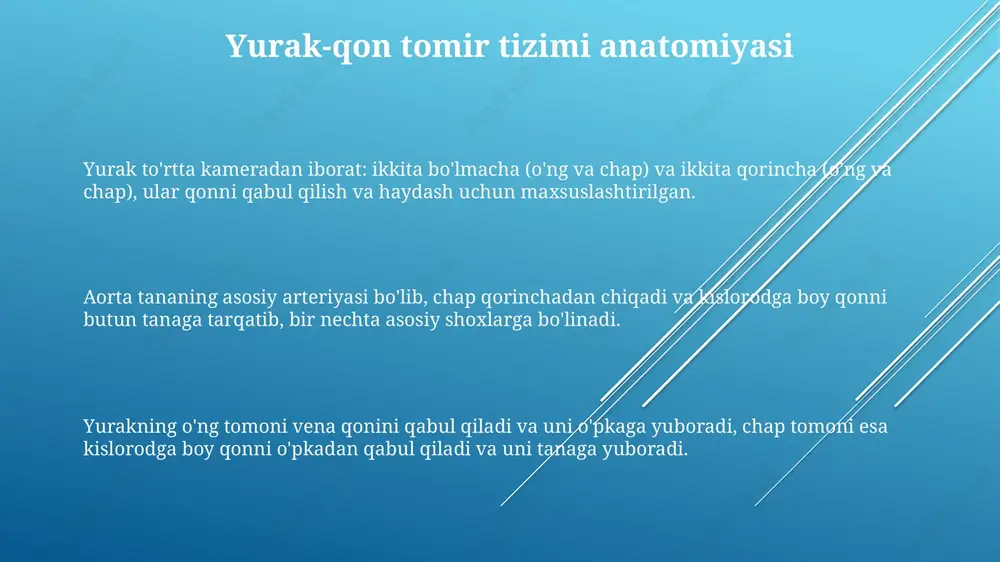 Yurak-qon tomir tizimi anatomiyasi

Yurak to'rtta kameradan iborat: ikkita bo'lmacha (o'ng va chap) va ikkita qorincha (o'ng va chap), ular qonni qabul qilish va haydash uchun maxsuslashtirilgan.

Aorta tananing asosiy arteriyasi bo'lib, chap qorinchadan chiqadi va kislorodga boy qonni butun tanaga tarqatib, bir nechta asosiy shoxlarga bo'linadi.

Yurakning o'ng tomoni vena qonini qabul qiladi va uni o'pkaga yuboradi, chap tomoni esa kislorodga boy qonni o'pkadan qabul qiladi va uni tanaga yuboradi.